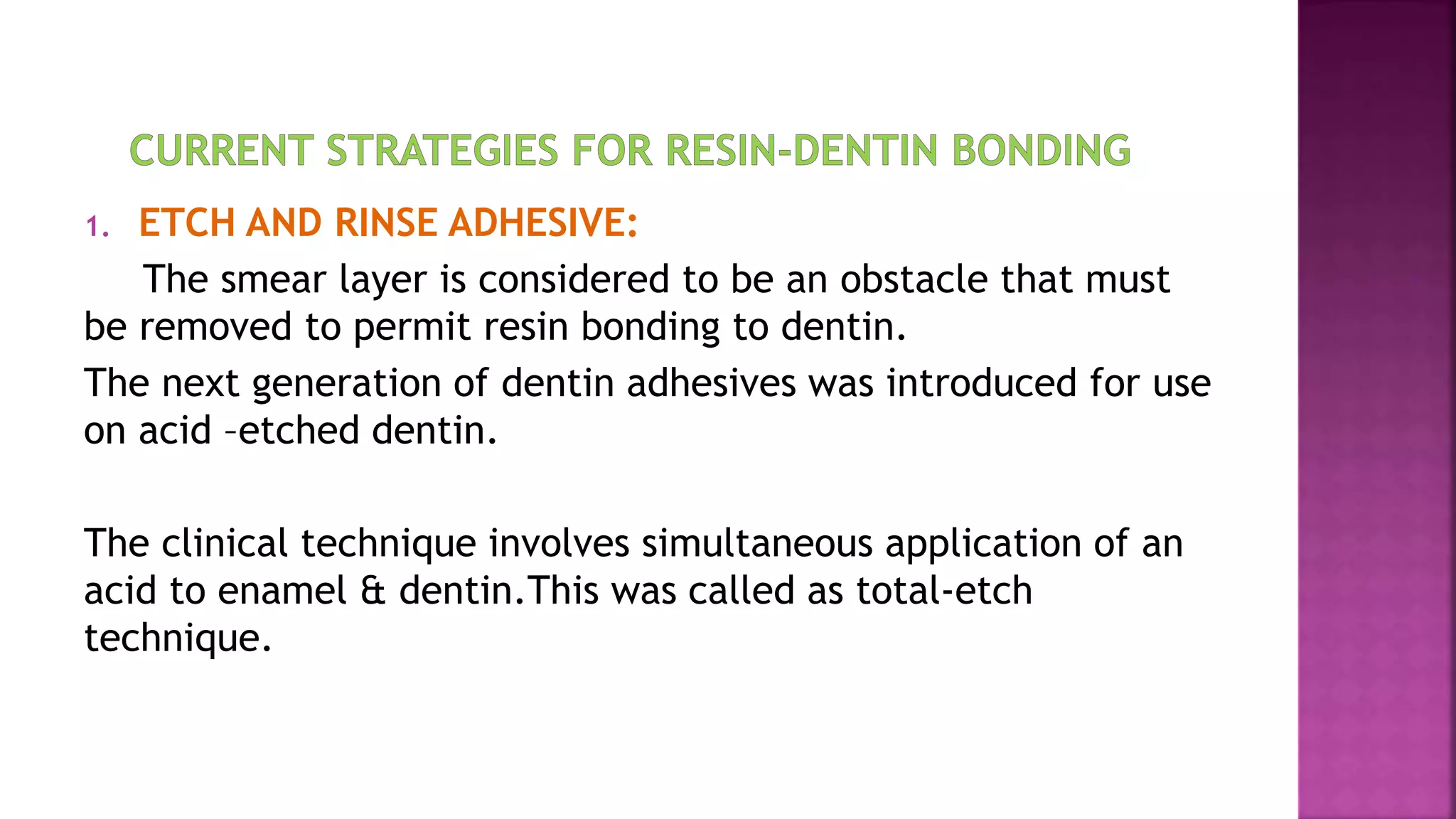 CURRENT STRATEGIES FOR RESIN-DENTIN BONDING

1. ETCH AND RINSE ADHESIVE:

The smear layer is considered to be an obstacle that must be removed to permit resin bonding to dentin.

The next generation of dentin adhesives was introduced for use on acid –etched dentin.

The clinical technique involves simultaneous application of an acid to enamel & dentin.This was called as total-etch technique.